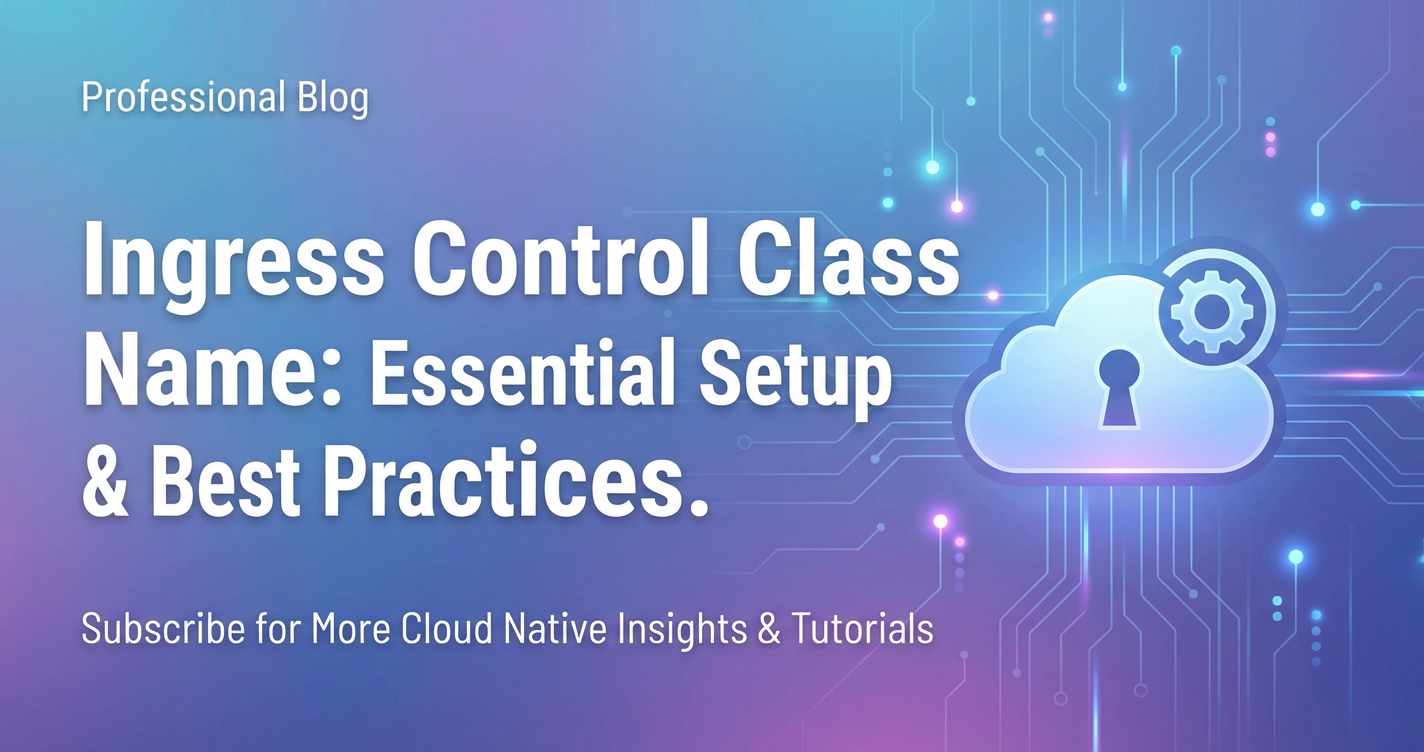 Professional Blog

Ingress Control Class Name: Essential Setup & Best Practices.

Subscribe for More Cloud Native Insights & Tutorials